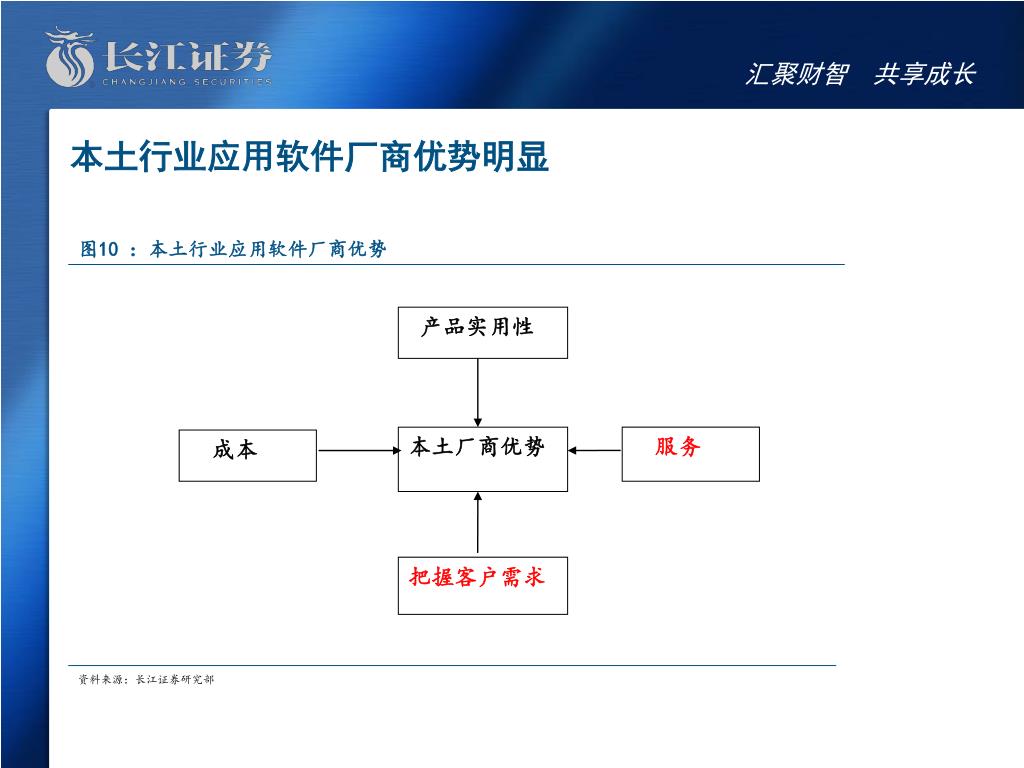 长江证券
CHANGJIANG SECURITIES

汇聚财智　共享成长

本土行业应用软件厂商优势明显

图10 ：本土行业应用软件厂商优势

产品实用性

成本

本土厂商优势

服务

把握客户需求

资料来源：长江证券研究部